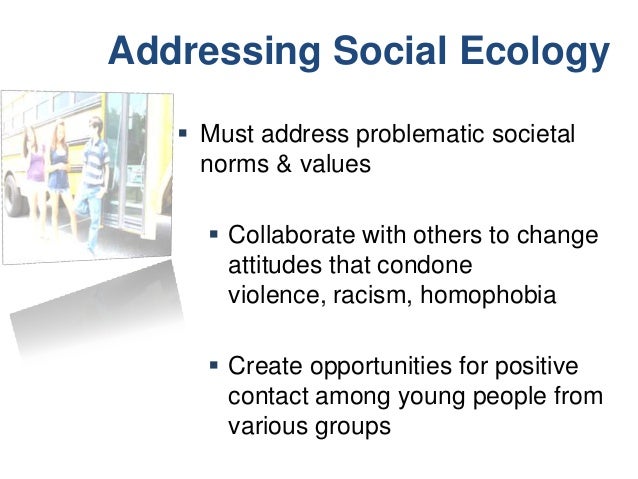 Addressing Social Ecology

▪ Must address problematic societal norms & values

▪ Collaborate with others to change attitudes that condone violence, racism, homophobia

▪ Create opportunities for positive contact among young people from various groups